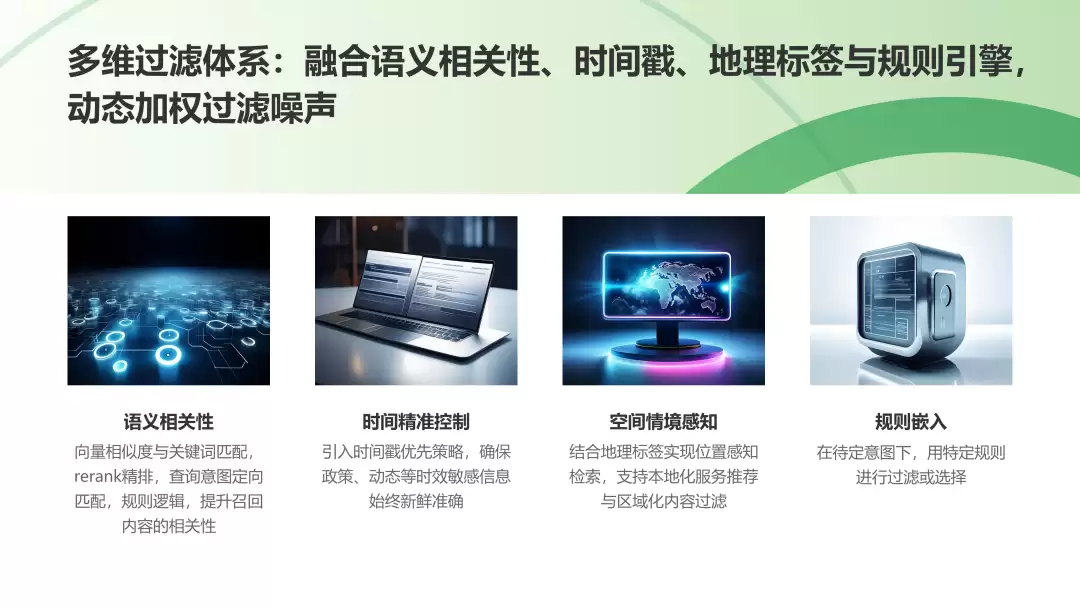 多维过滤体系：融合语义相关性、时间戳、地理标签与规则引擎，动态加权过滤噪声

语义相关性

向量相似度与关键词匹配，rerank精排，查询意图定向匹配，规则逻辑，提升召回内容的相关性

时间精准控制

引入时间戳优先策略，确保政策、动态等时效敏感信息始终新鲜准确

空间情境感知

结合地理标签实现位置感知检索，支持本地化服务推荐与区域化内容过滤

规则嵌入

在待定意图下，用特定规则进行过滤或选择